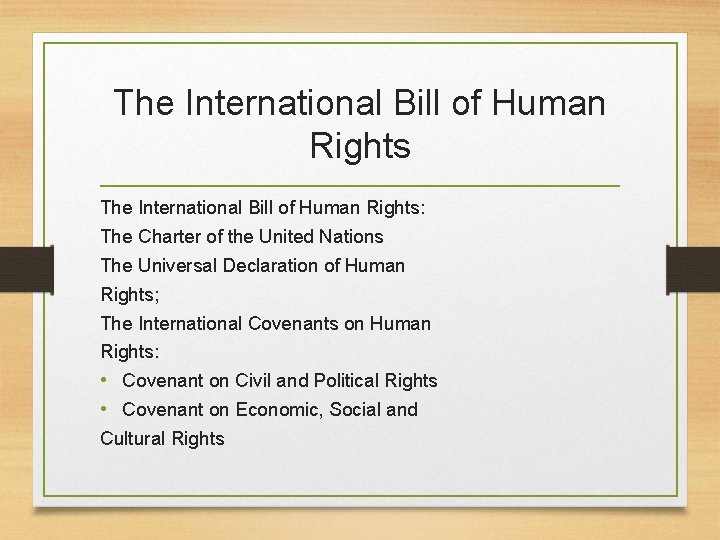 The International Bill of Human Rights

The International Bill of Human Rights:
The Charter of the United Nations
The Universal Declaration of Human Rights;
The International Covenants on Human Rights:
• Covenant on Civil and Political Rights
• Covenant on Economic, Social and Cultural Rights